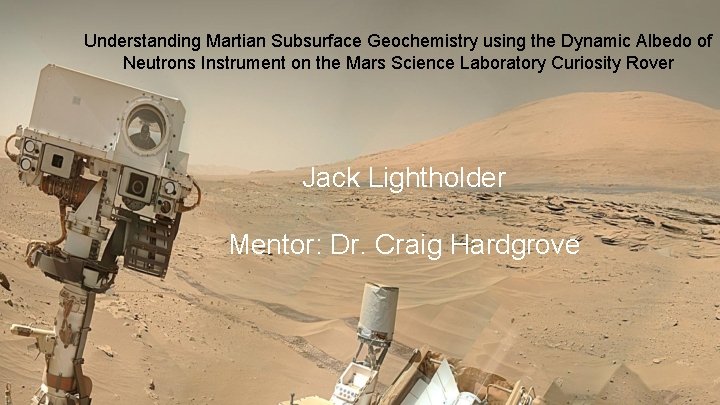 Understanding Martian Subsurface Geochemistry using the Dynamic Albedo of Neutrons Instrument on the Mars Science Laboratory Curiosity Rover

Jack Lightholder

Mentor: Dr. Craig Hardgrove